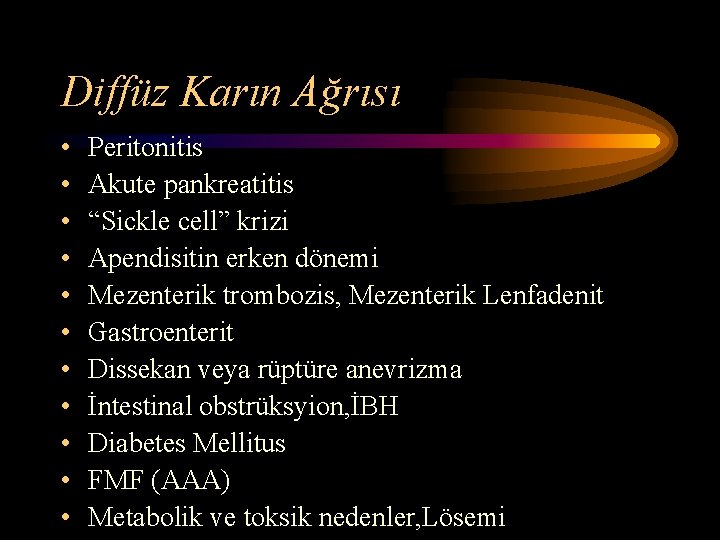 Diffüz Karın Ağrısı

• Peritonitis
• Akute pankreatitis
• “Sickle cell” krizi
• Apendisitin erken dönemi
• Mezenterik trombozis, Mezenterik Lenfadenit
• Gastroenterit
• Dissekan veya rüptüre anevrizma
• İntestinal obstrüksyion,İBH
• Diabetes Mellitus
• FMF (AAA)
• Metabolik ve toksik nedenler,Lösemi